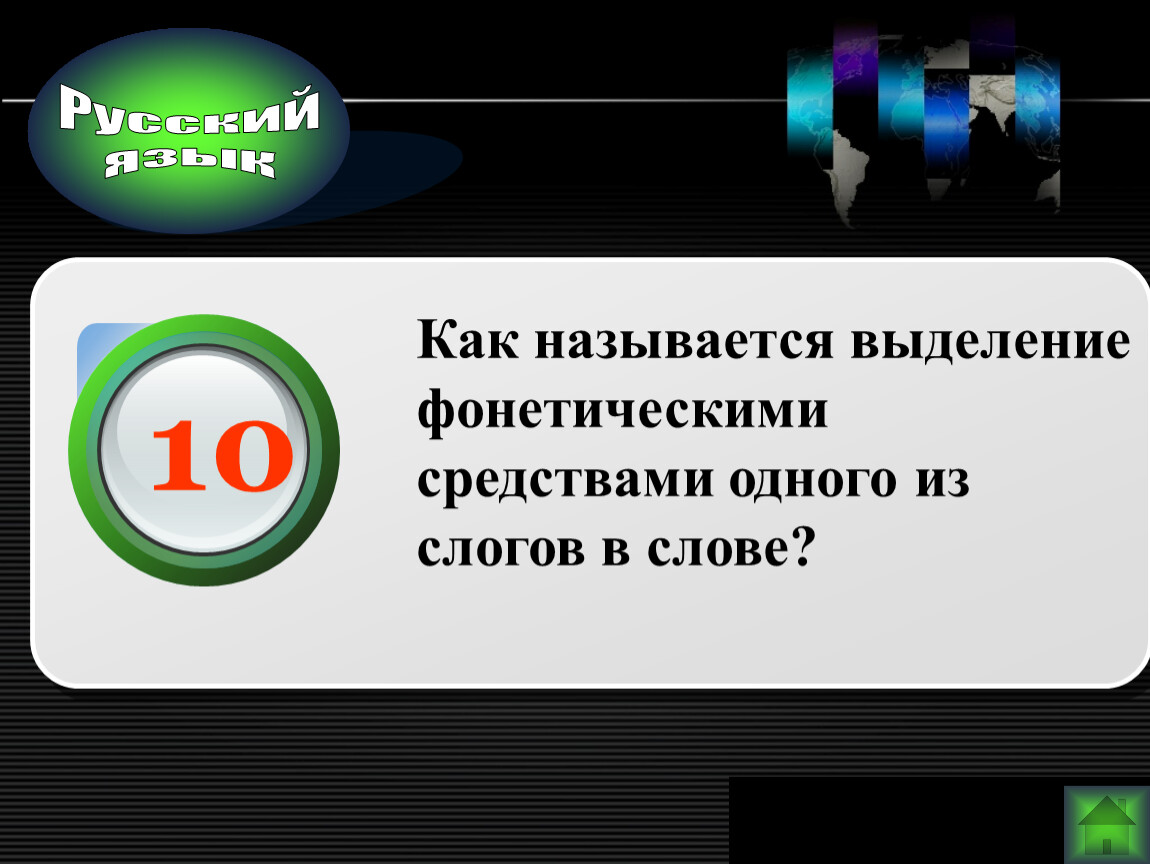 Русский язык

10

Как называется выделение фонетическими средствами одного из слогов в слове?